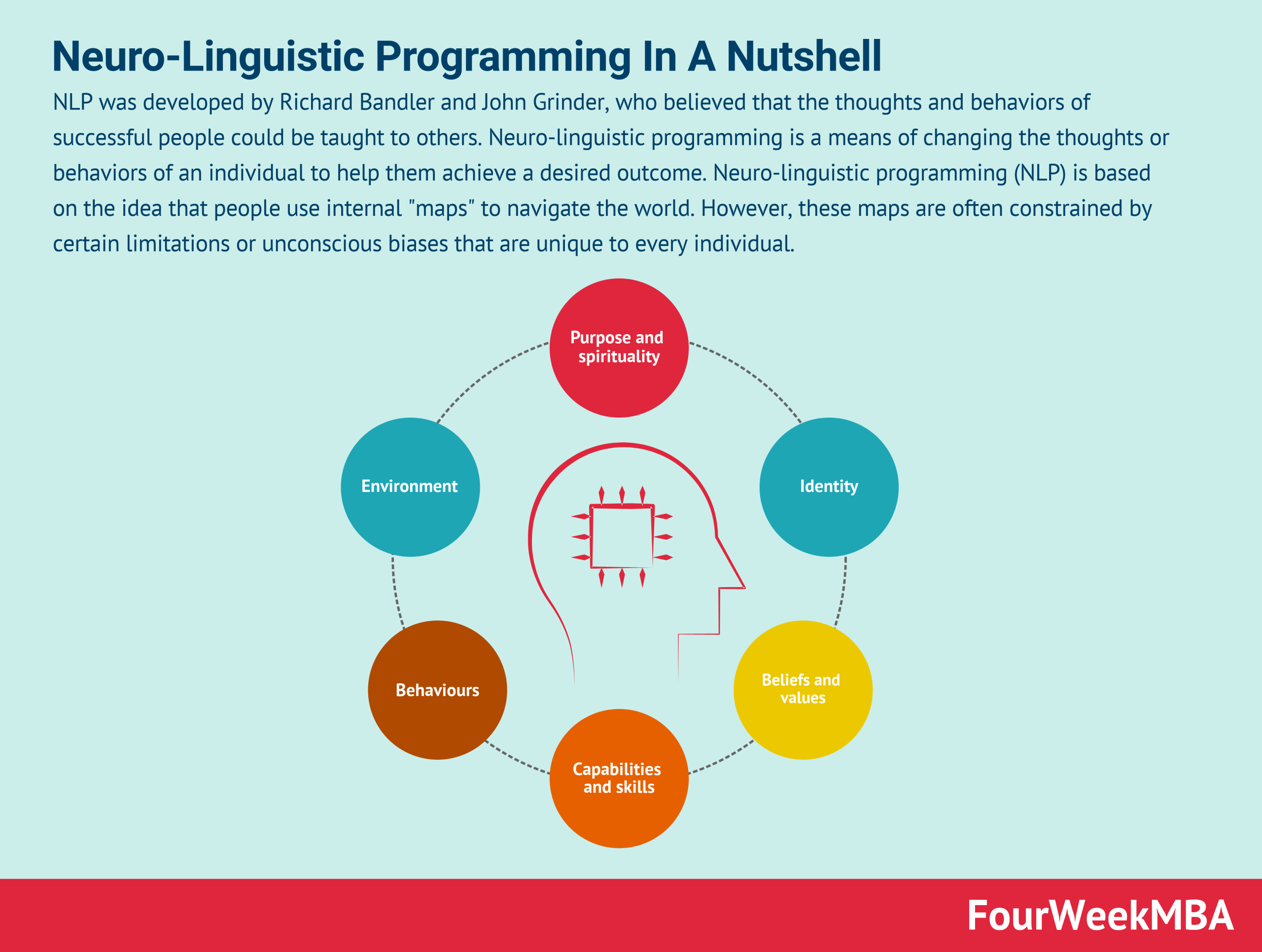 Neuro-Linguistic Programming In A Nutshell

NLP was developed by Richard Bandler and John Grinder, who believed that the thoughts and behaviors of successful people could be taught to others. Neuro-linguistic programming is a means of changing the thoughts or behaviors of an individual to help them achieve a desired outcome. Neuro-linguistic programming (NLP) is based on the idea that people use internal "maps" to navigate the world. However, these maps are often constrained by certain limitations or unconscious biases that are unique to every individual.

Purpose and spirituality

Identity

Beliefs and values

Capabilities and skills

Behaviours

Environment

FourWeekMBA